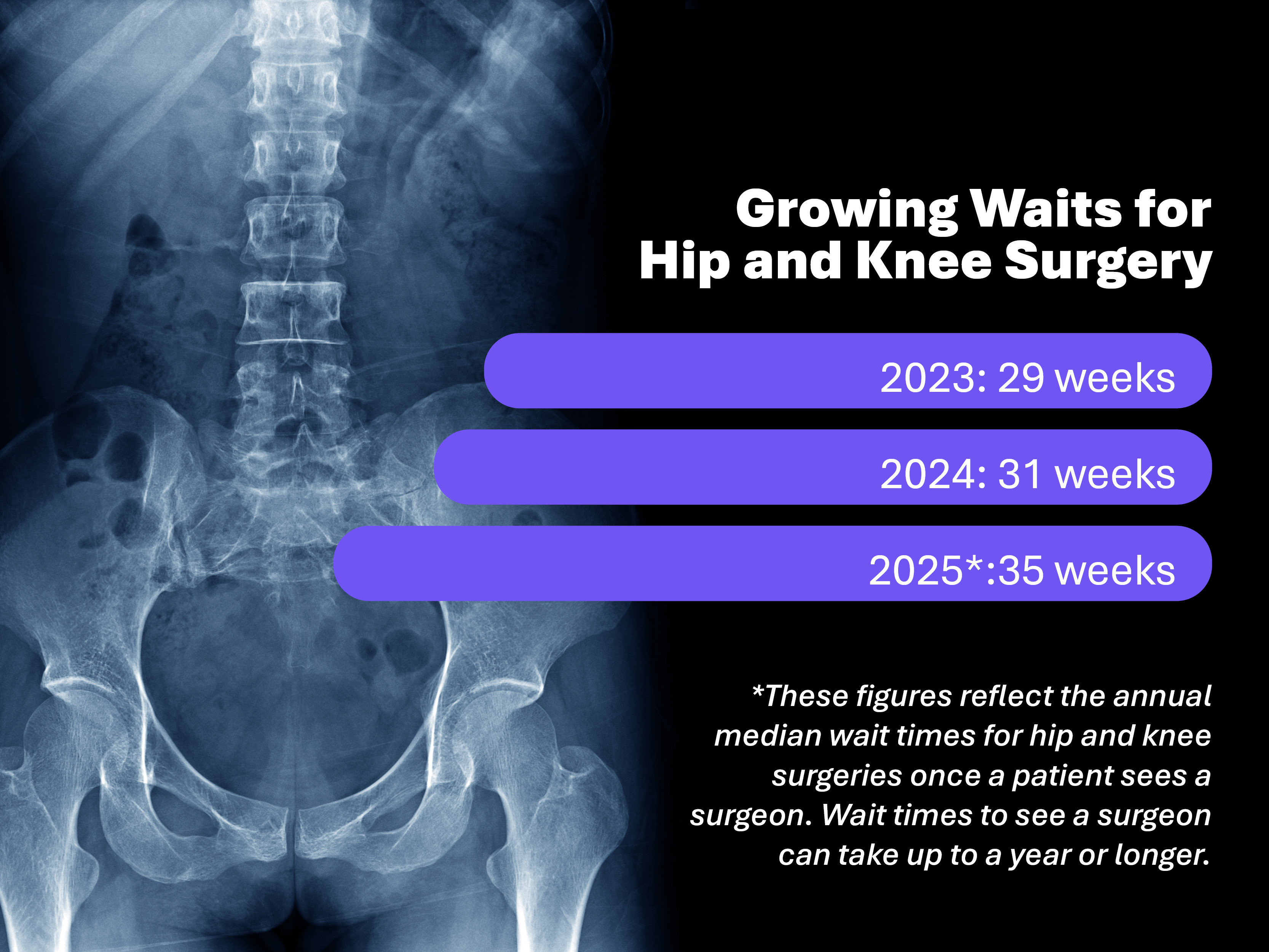 Growing Waits for Hip and Knee Surgery

2023: 29 weeks

2024: 31 weeks

2025*:35 weeks

*These figures reflect the annual median wait times for hip and knee surgeries once a patient sees a surgeon. Wait times to see a surgeon can take up to a year or longer.